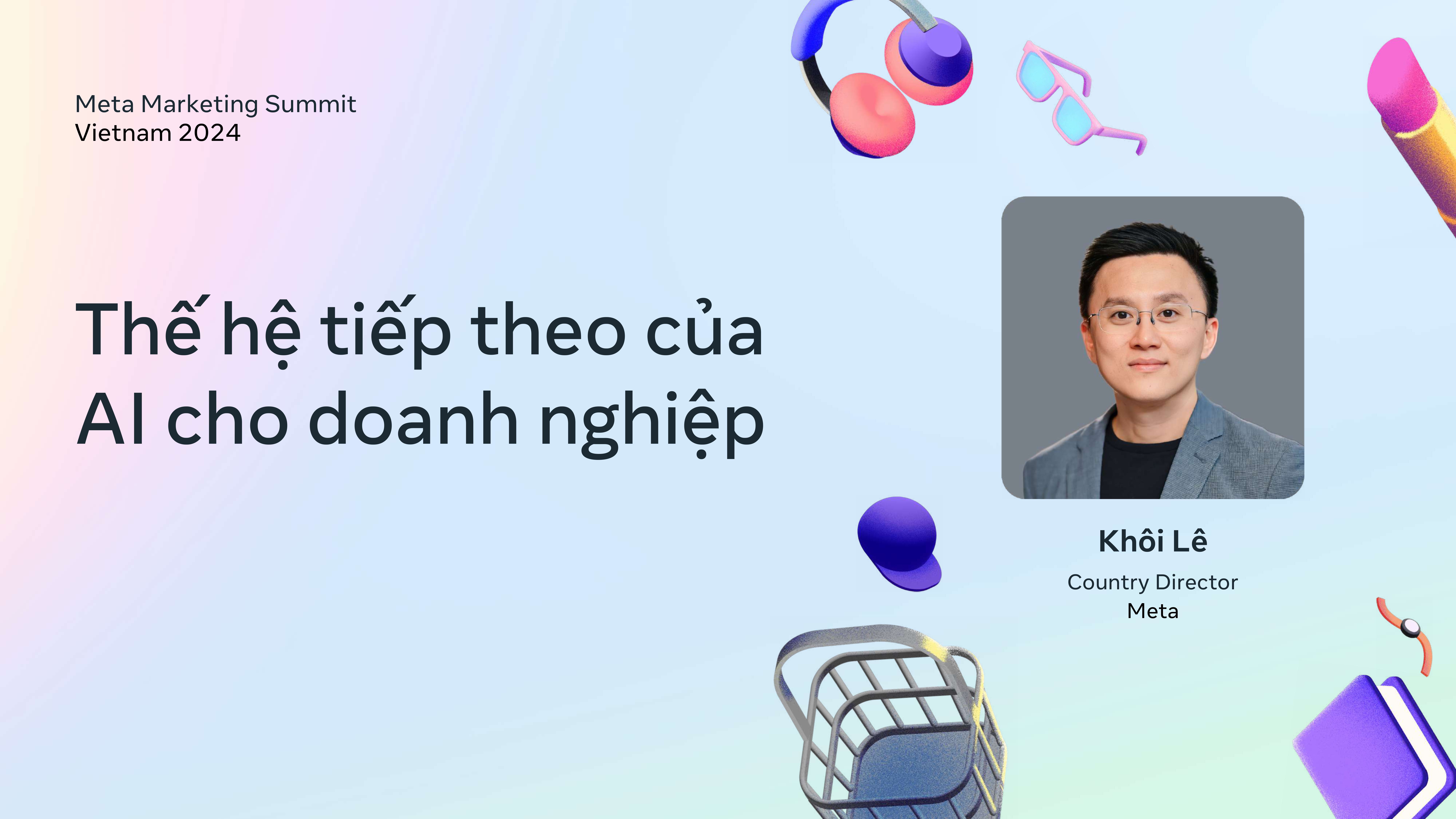 Meta Marketing Summit
Vietnam 2024

Thế hệ tiếp theo của AI cho doanh nghiệp

Khôi Lê
Country Director
Meta